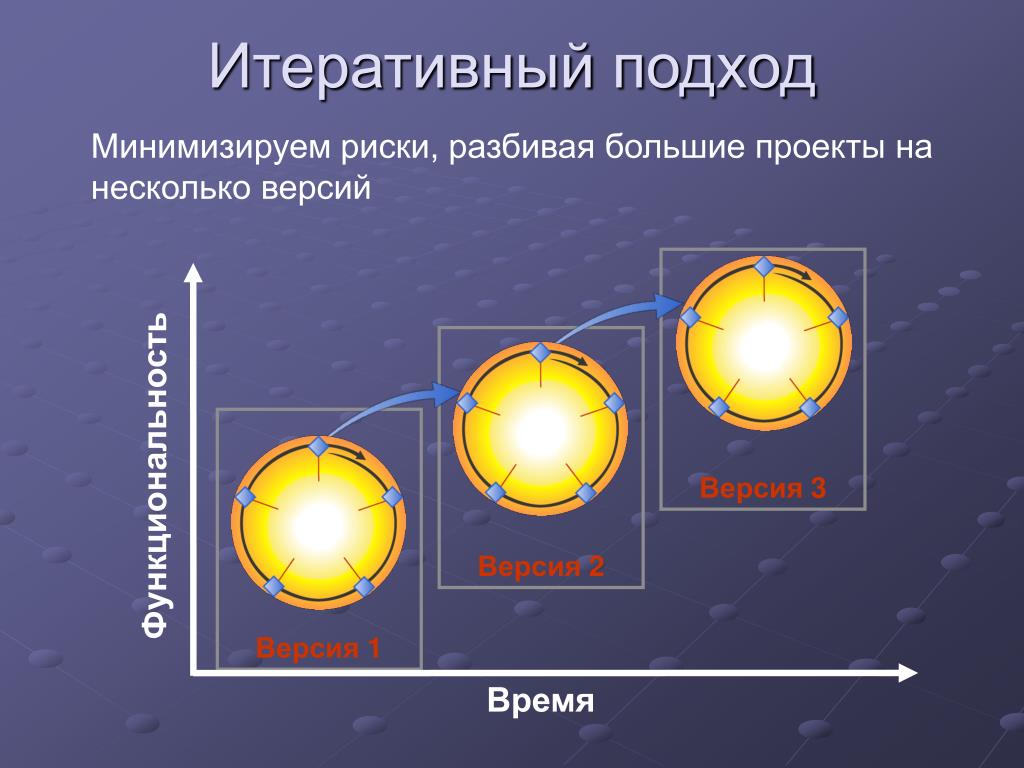 Итеративный подход

Минимизируем риски, разбивая большие проекты на несколько версий

Функциональность

Версия 1

Версия 2

Версия 3

Время